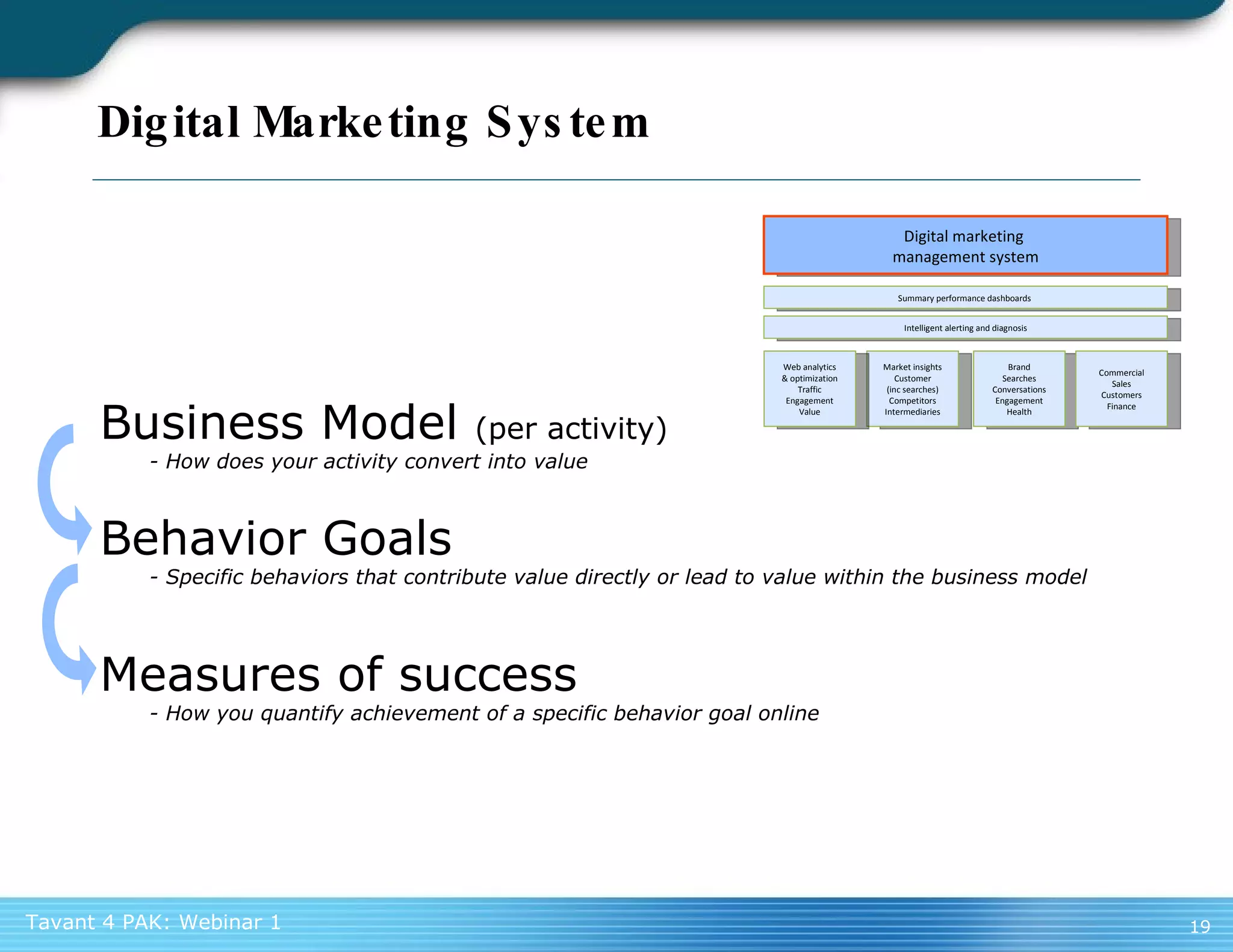 Digital Marketing System

Digital marketing management system

Summary performance dashboards

Intelligent alerting and diagnosis

Web analytics & optimization Traffic Engagement Value

Market insights Customer (inc searches) Competitors Intermediaries

Brand Searches Conversations Engagement Health

Commercial Sales Customers Finance

Business Model (per activity)

- How does your activity convert into value

Behavior Goals

- Specific behaviors that contribute value directly or lead to value within the business model

Measures of success

- How you quantify achievement of a specific behavior goal online

Tavant 4 PAK: Webinar 1

19